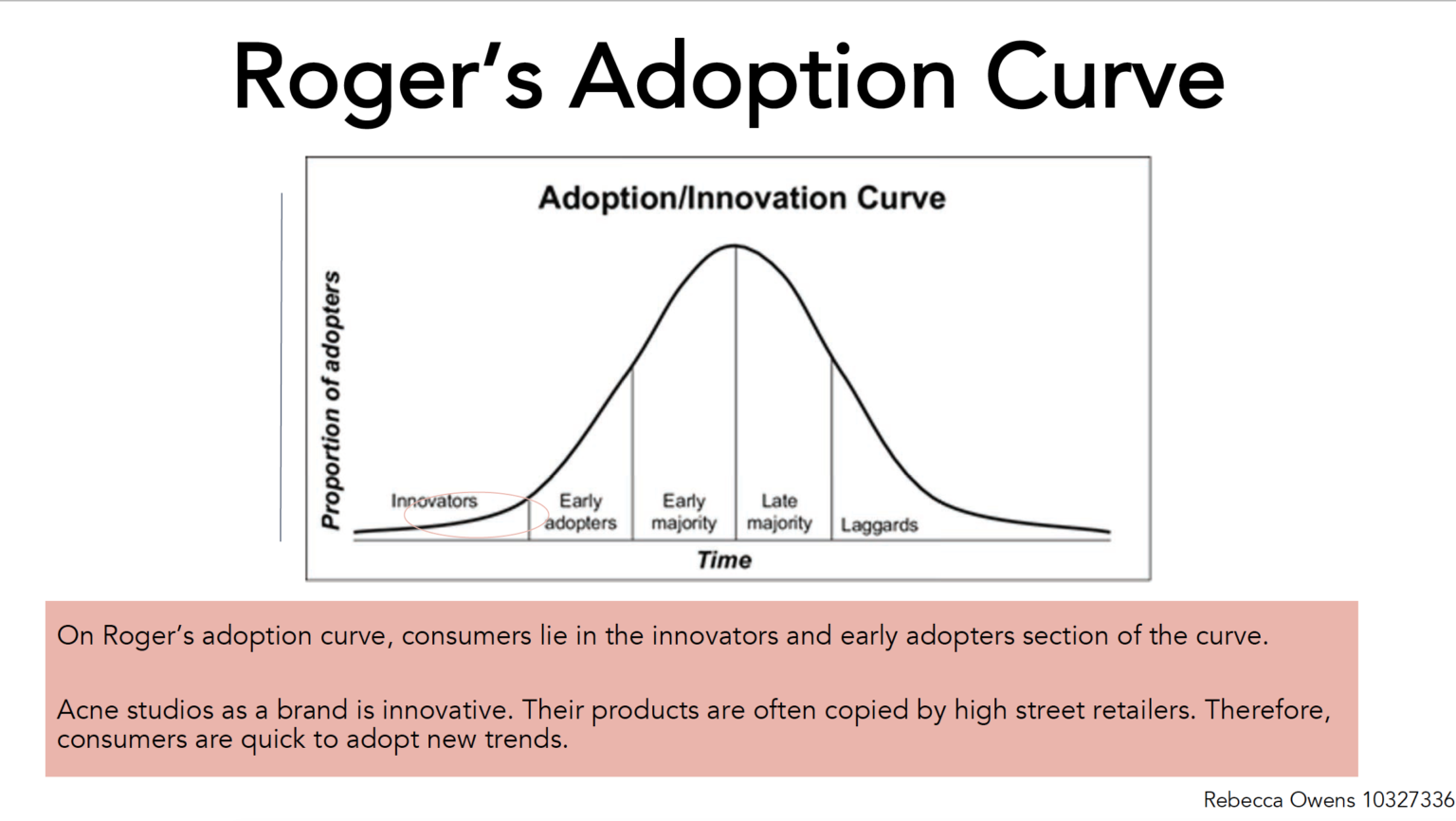 Roger's Adoption Curve

Adoption/Innovation Curve

Proportion of adopters

Innovators

Early adopters

Early majority

Late majority

Laggards

Time

On Roger's adoption curve, consumers lie in the innovators and early adopters section of the curve.

Acne studios as a brand is innovative. Their products are often copied by high street retailers. Therefore, consumers are quick to adopt new trends.

Rebecca Owens 10327336